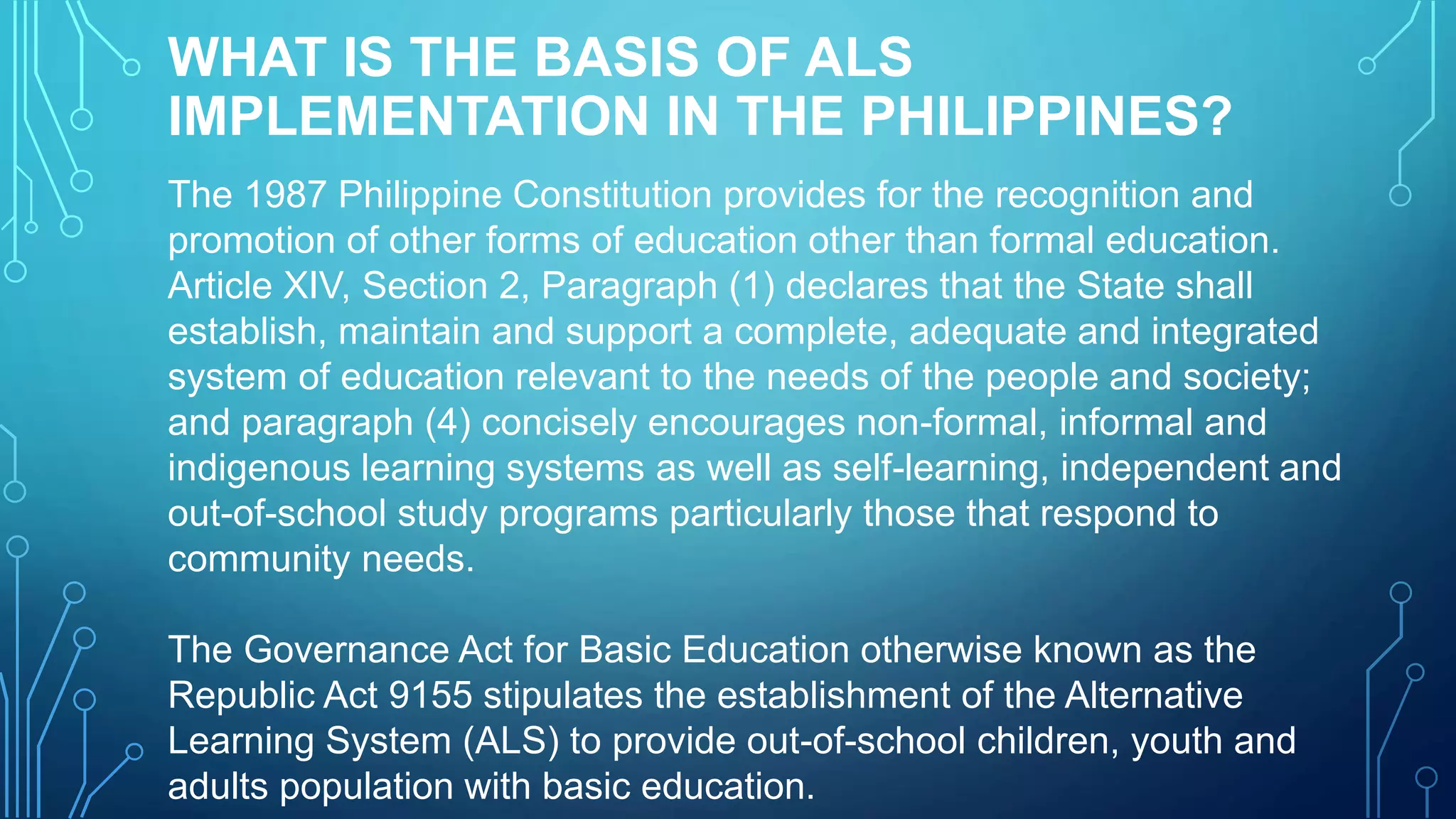 WHAT IS THE BASIS OF ALS IMPLEMENTATION IN THE PHILIPPINES?

The 1987 Philippine Constitution provides for the recognition and promotion of other forms of education other than formal education. Article XIV, Section 2, Paragraph (1) declares that the State shall establish, maintain and support a complete, adequate and integrated system of education relevant to the needs of the people and society; and paragraph (4) concisely encourages non-formal, informal and indigenous learning systems as well as self-learning, independent and out-of-school study programs particularly those that respond to community needs.

The Governance Act for Basic Education otherwise known as the Republic Act 9155 stipulates the establishment of the Alternative Learning System (ALS) to provide out-of-school children, youth and adults population with basic education.